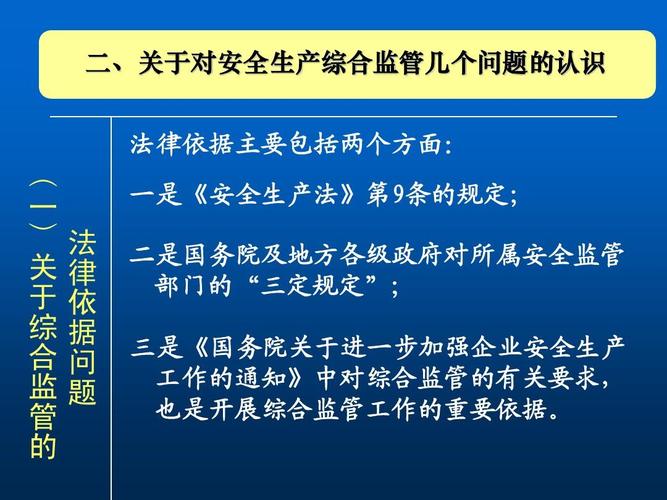 二、关于对安全生产综合监管几个问题的认识

（一）关于综合监管的法律依据问题

法律依据主要包括两个方面：

一是《安全生产法》第9条的规定；

二是国务院及地方各级政府对所属安全监管部门的“三定规定”；

三是《国务院关于进一步加强企业安全生产工作的通知》中对综合监管的有关要求，也是开展综合监管工作的重要依据。